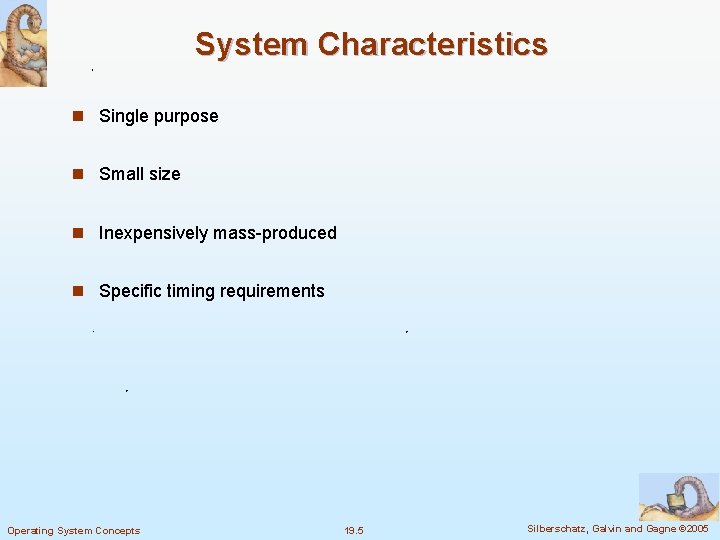 System Characteristics

- Single purpose
- Small size
- Inexpensively mass-produced
- Specific timing requirements

Operating System Concepts 19.5 Silberschatz, Galvin and Gagne ©2005